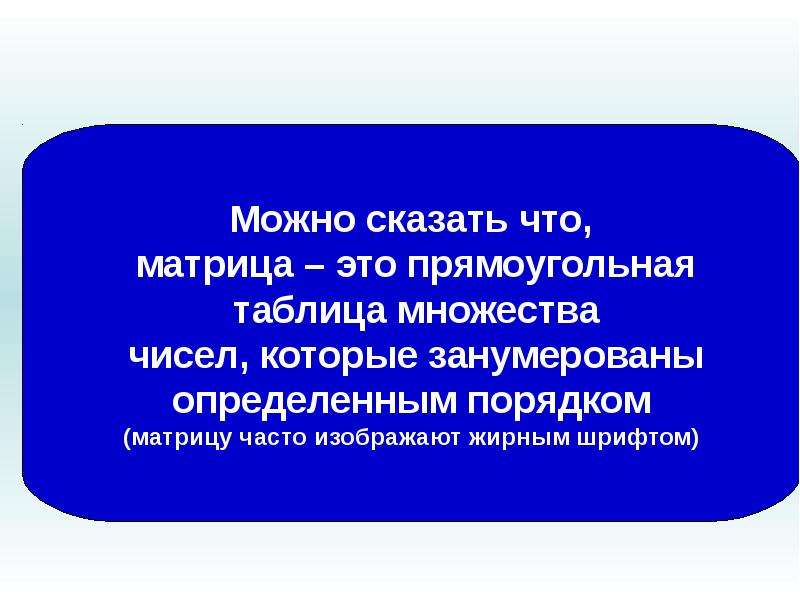 Можно сказать что, матрица – это прямоугольная таблица множества чисел, которые занумерованы определенным порядком
(матрицу часто изображают жирным шрифтом)